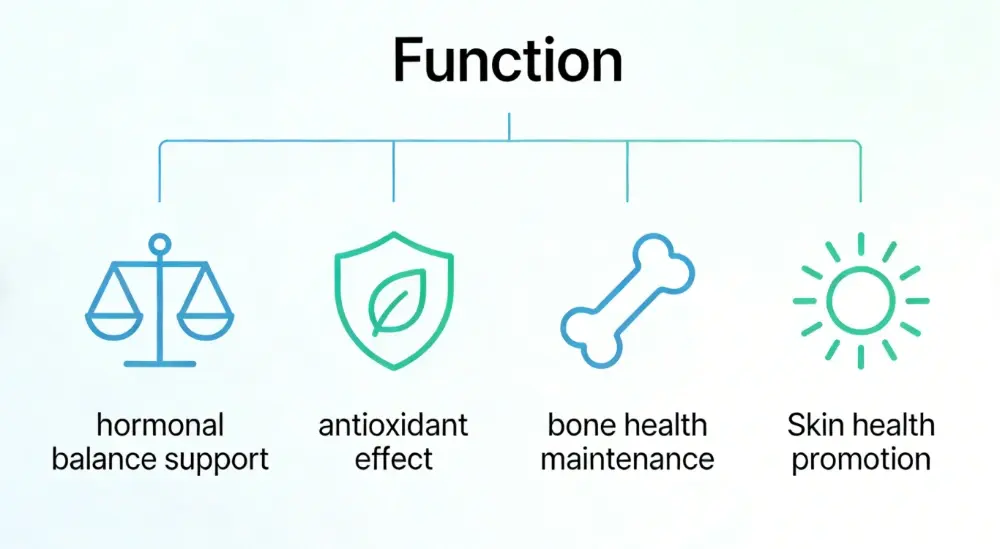 Function

hormonal balance support

antioxidant effect

bone health maintenance

Skin health promotion